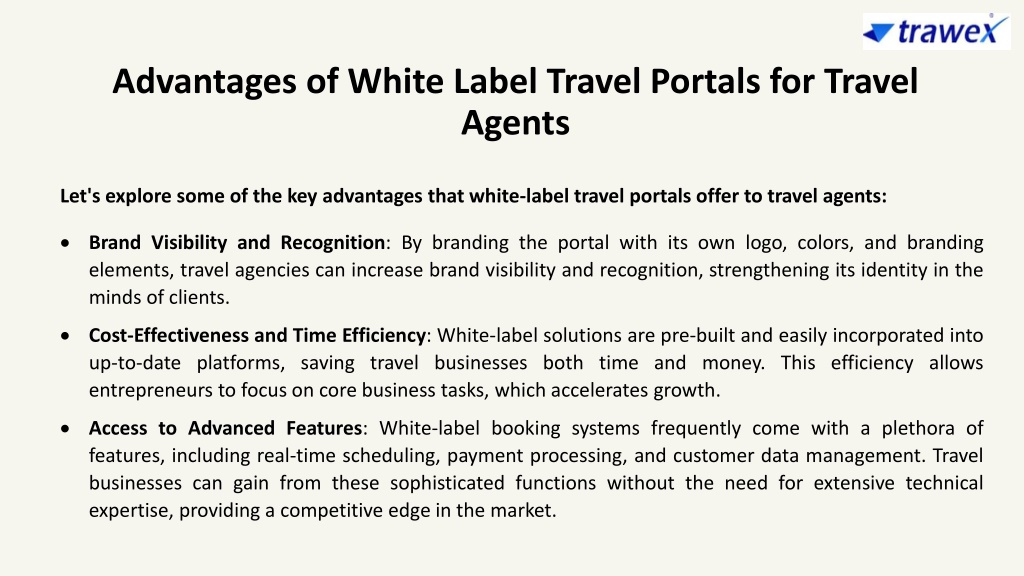 trawex

Advantages of White Label Travel Portals for Travel Agents

Let's explore some of the key advantages that white-label travel portals offer to travel agents:

• Brand Visibility and Recognition: By branding the portal with its own logo, colors, and branding elements, travel agencies can increase brand visibility and recognition, strengthening its identity in the minds of clients.

• Cost-Effectiveness and Time Efficiency: White-label solutions are pre-built and easily incorporated into up-to-date platforms, saving travel businesses both time and money. This efficiency allows entrepreneurs to focus on core business tasks, which accelerates growth.

• Access to Advanced Features: White-label booking systems frequently come with a plethora of features, including real-time scheduling, payment processing, and customer data management. Travel businesses can gain from these sophisticated functions without the need for extensive technical expertise, providing a competitive edge in the market.